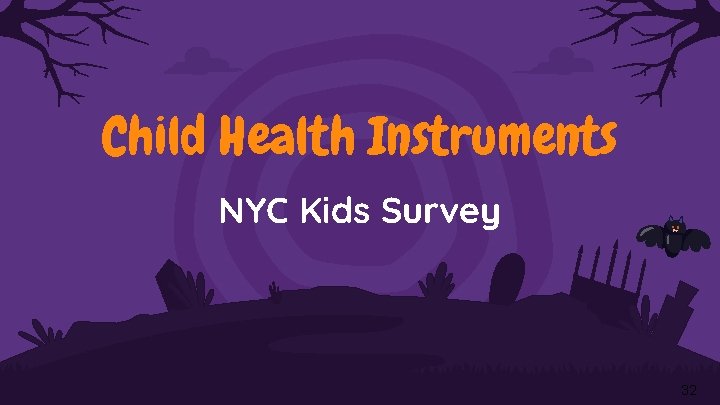 Child Health Instruments

NYC Kids Survey

32